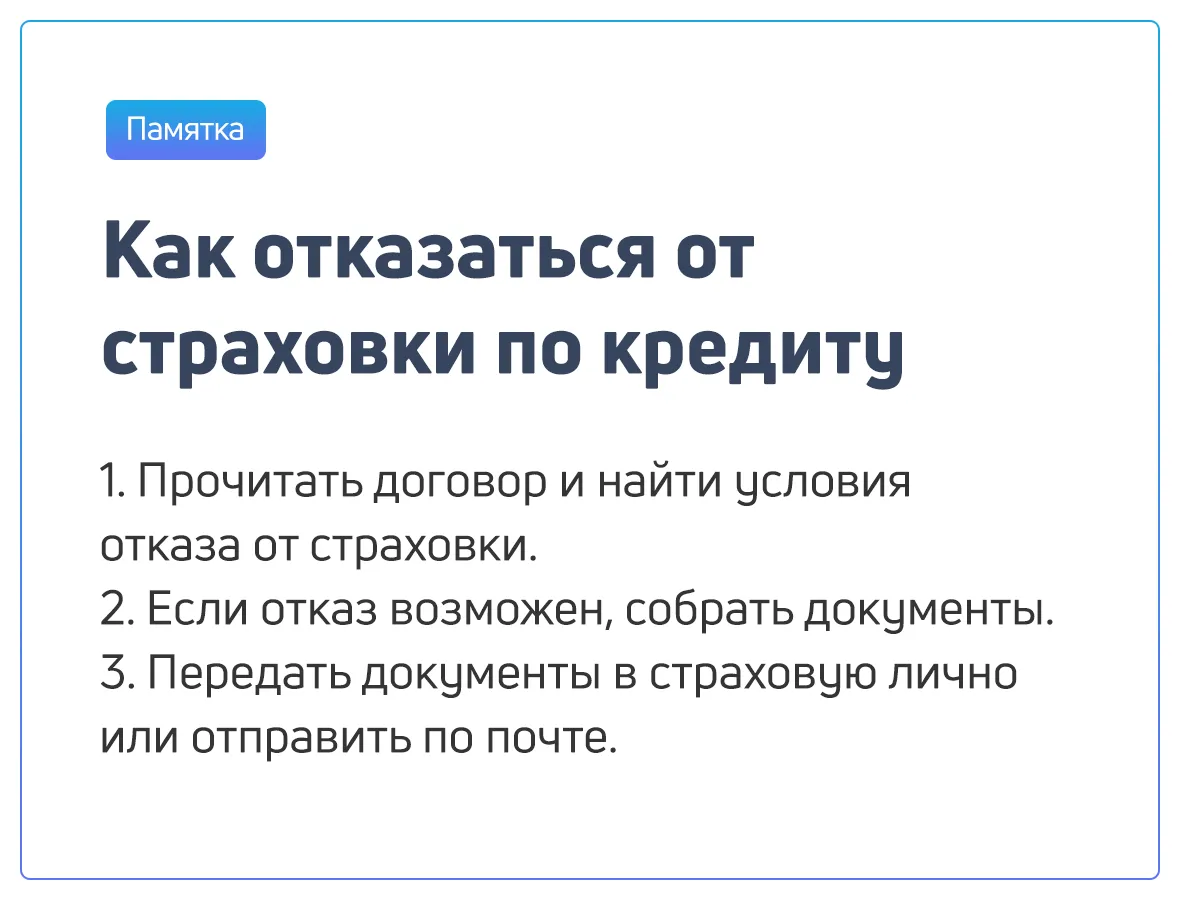 Памятка

Как отказаться от страховки по кредиту

1. Прочитать договор и найти условия отказа от страховки.
2. Если отказ возможен, собрать документы.
3. Передать документы в страховую лично или отправить по почте.